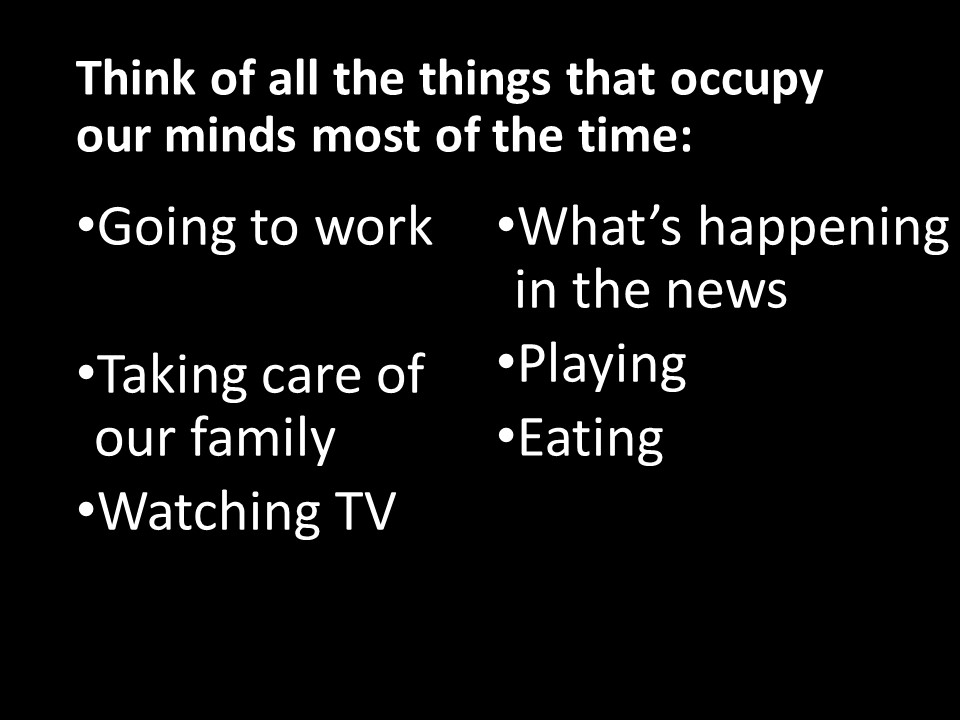 Think of all the things that occupy our minds most of the time:

•Going to work

•Taking care of our family

•Watching TV

•What’s happening in the news

•Playing

•Eating